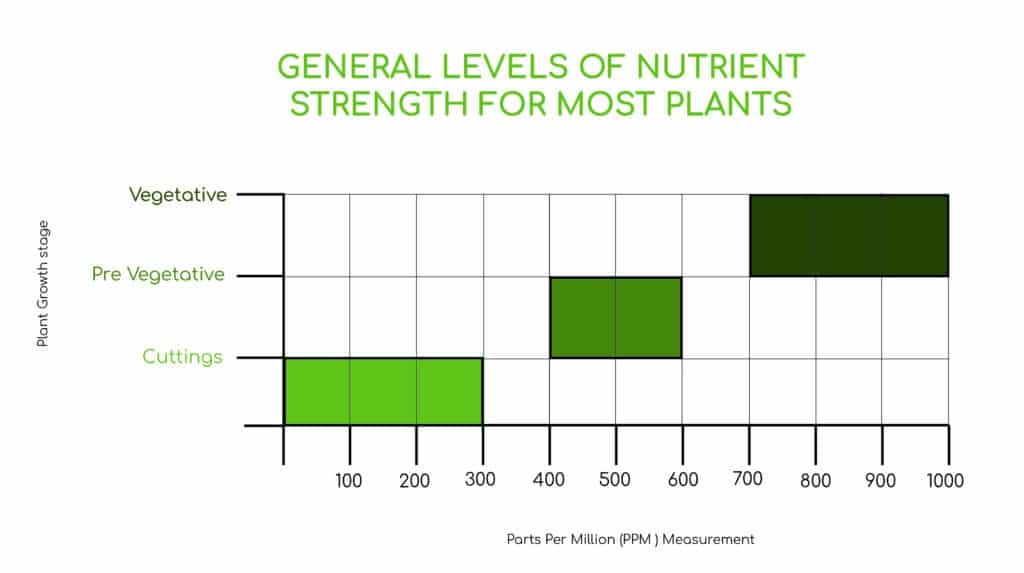 GENERAL LEVELS OF NUTRIENT STRENGTH FOR MOST PLANTS

Plant Growth stage

Vegetative
Pre Vegetative
Cuttings

100 200 300 400 500 600 700 800 900 1000

Parts Per Million (PPM ) Measurement